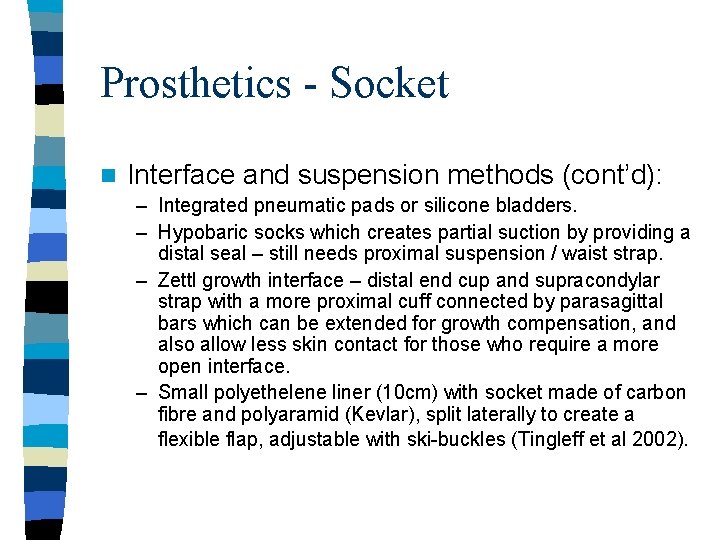 Prosthetics - Socket

Interface and suspension methods (cont'd):

– Integrated pneumatic pads or silicone bladders.

– Hypobaric socks which creates partial suction by providing a distal seal – still needs proximal suspension / waist strap.

– Zettl growth interface – distal end cup and supracondylar strap with a more proximal cuff connected by parasagittal bars which can be extended for growth compensation, and also allow less skin contact for those who require a more open interface.

– Small polyethelene liner (10cm) with socket made of carbon fibre and polyaramid (Kevlar), split laterally to create a flexible flap, adjustable with ski-buckles (Tingleff et al 2002).